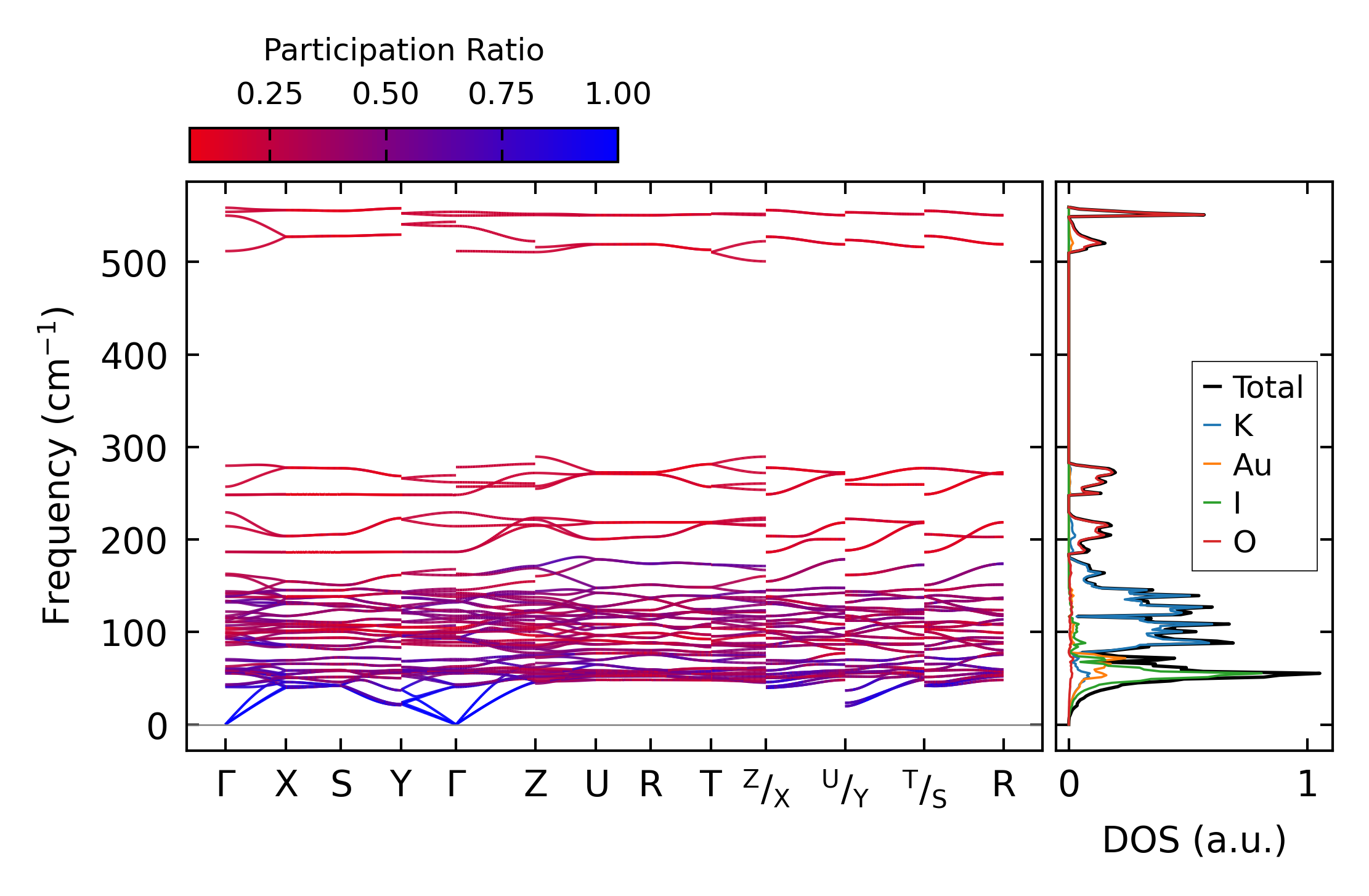 Participation Ratio

0.25 0.50 0.75 1.00

Frequency ($cm^{-1}$)

500
400
300
200
100
0

Γ X S Y Γ Z U R T $^{Z}/_{X}$ $^{U}/_{Y}$ $^{T}/_{S}$ R

Total
K
Au
I
O

0 1

DOS (a.u.)